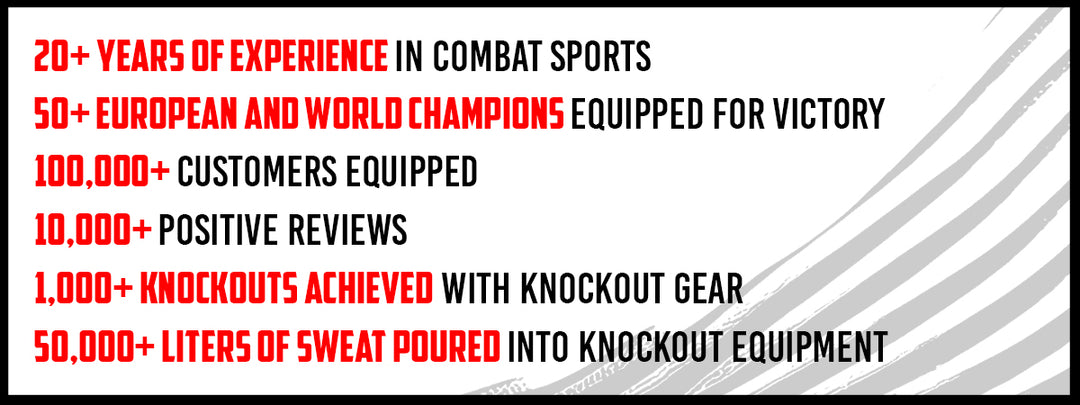 20+ YEARS OF EXPERIENCE IN COMBAT SPORTS
50+ EUROPEAN AND WORLD CHAMPIONS EQUIPPED FOR VICTORY
100,000+ CUSTOMERS EQUIPPED
10,000+ POSITIVE REVIEWS
1,000+ KNOCKOUTS ACHIEVED WITH KNOCKOUT GEAR
50,000+ LITERS OF SWEAT POURED INTO KNOCKOUT EQUIPMENT